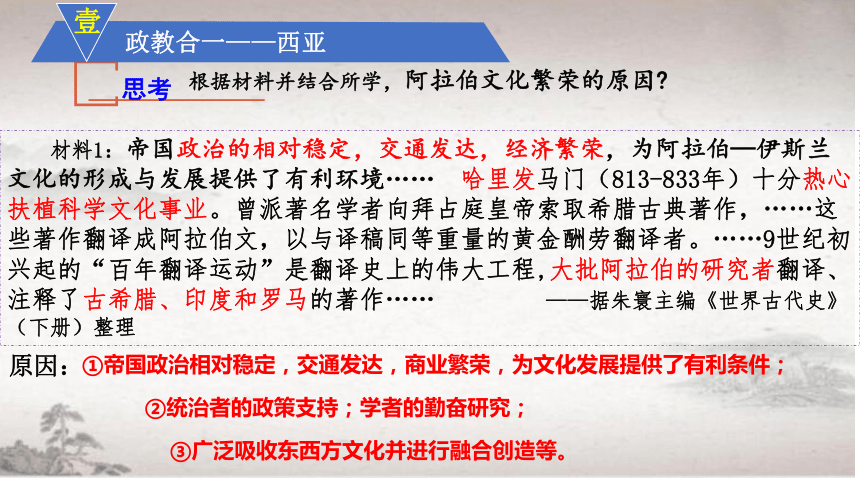 壹

政教合一——西亚

思考 根据材料并结合所学，阿拉伯文化繁荣的原因？

材料1：帝国政治的相对稳定，交通发达，经济繁荣，为阿拉伯—伊斯兰文化的形成与发展提供了有利环境…… 哈里发马门（813-833年）十分热心扶植科学文化事业。曾派著名学者向拜占庭皇帝索取希腊古典著作，……这些著作翻译成阿拉伯文，以与译稿同等重量的黄金酬劳翻译者。……9世纪初兴起的“百年翻译运动”是翻译史上的伟大工程，大批阿拉伯的研究者翻译、注释了古希腊、印度和罗马的著作…… ——据朱寰主编《世界古代史》（下册）整理

原因：①帝国政治相对稳定，交通发达，商业繁荣，为文化发展提供了有利条件；

②统治者的政策支持；学者的勤奋研究；

③广泛吸收东西方文化并进行融合创造等。